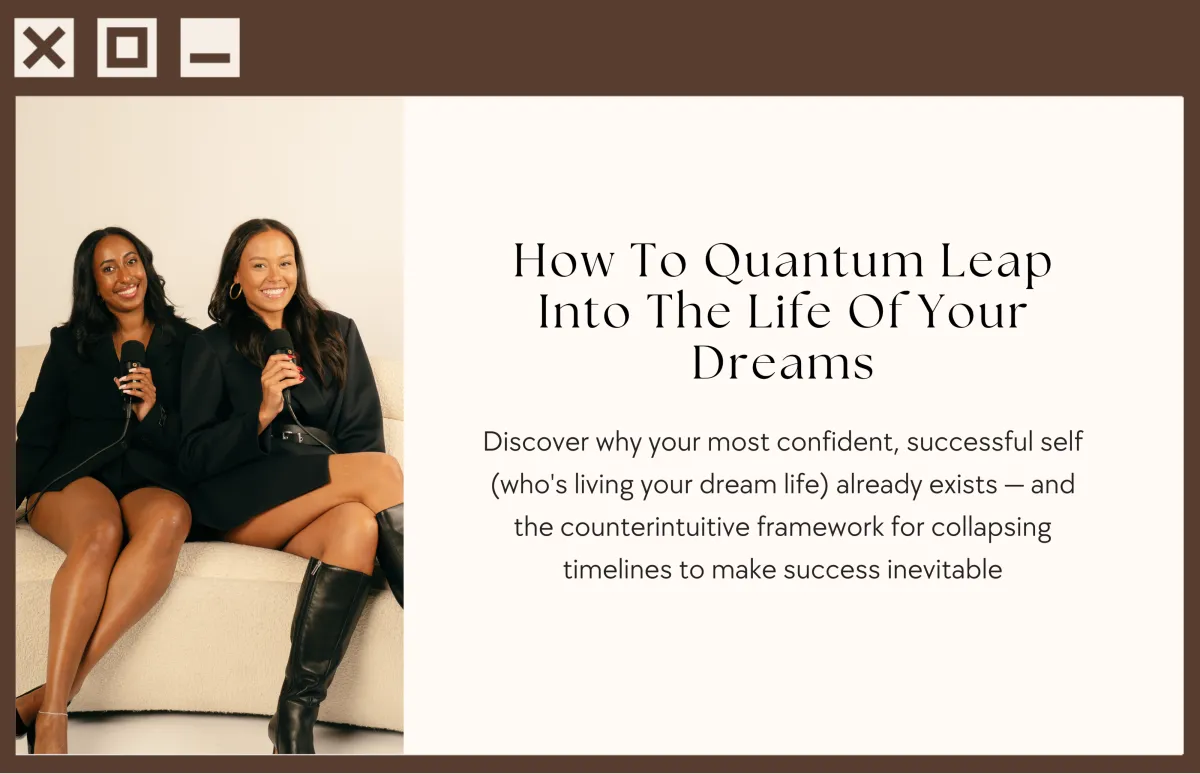 How To Quantum Leap Into The Life Of Your Dreams

Discover why your most confident, successful self (who's living your dream life) already exists — and the counterintuitive framework for collapsing timelines to make success inevitable